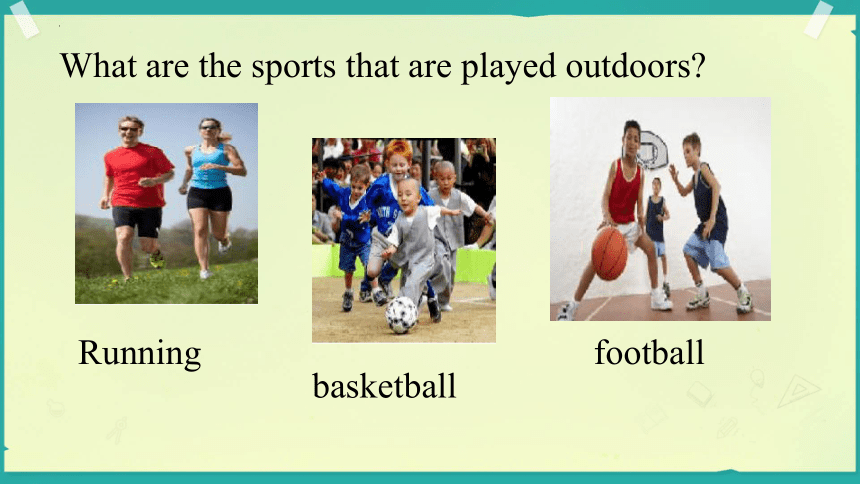 What are the sports that are played outdoors?

Running

basketball

football